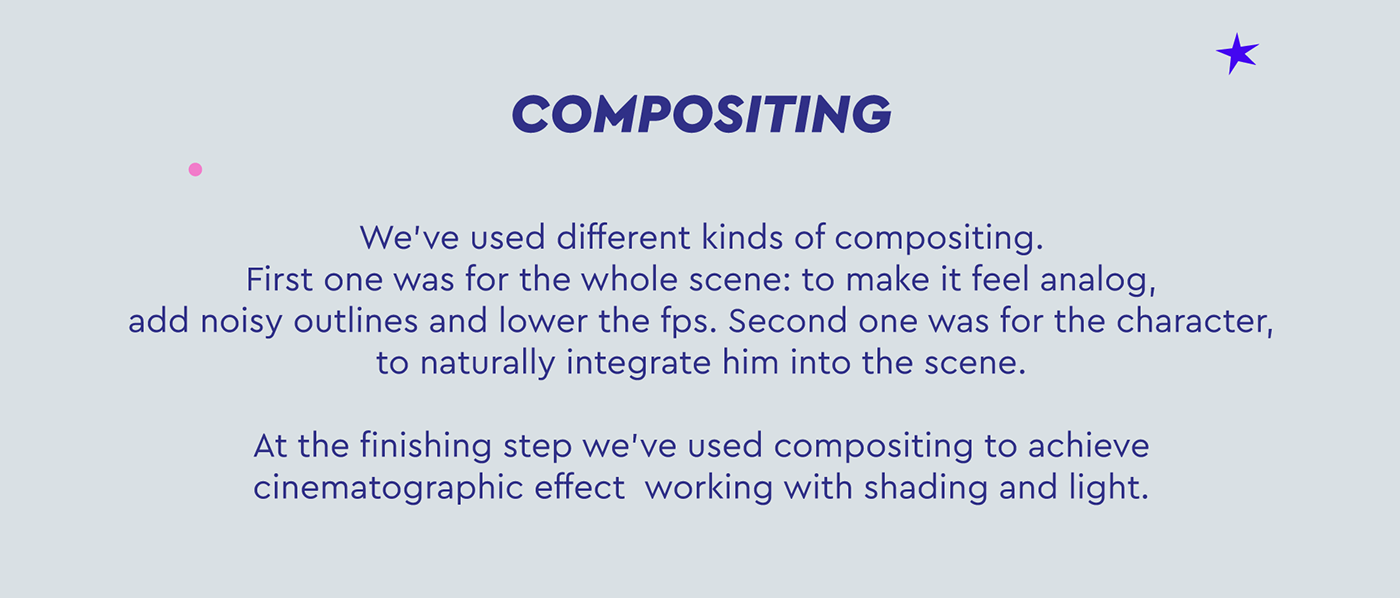 COMPOSITING

We've used different kinds of compositing. First one was for the whole scene: to make it feel analog, add noisy outlines and lower the fps. Second one was for the character, to naturally integrate him into the scene.

At the finishing step we've used compositing to achieve cinematographic effect  working with shading and light.